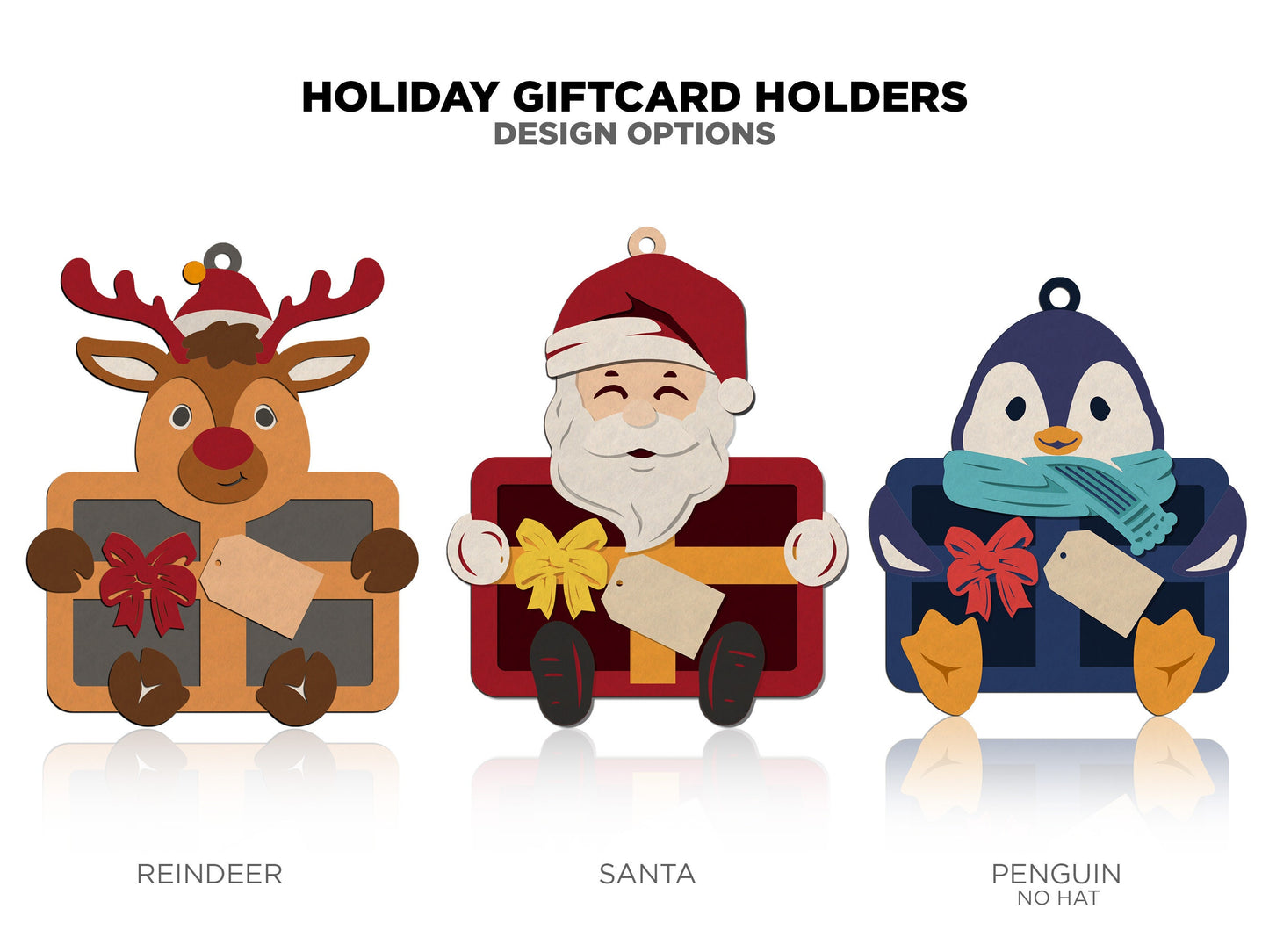 HOLIDAY GIFTCARD HOLDERS
DESIGN OPTIONS

REINDEER

SANTA

PENGUIN
NO HAT